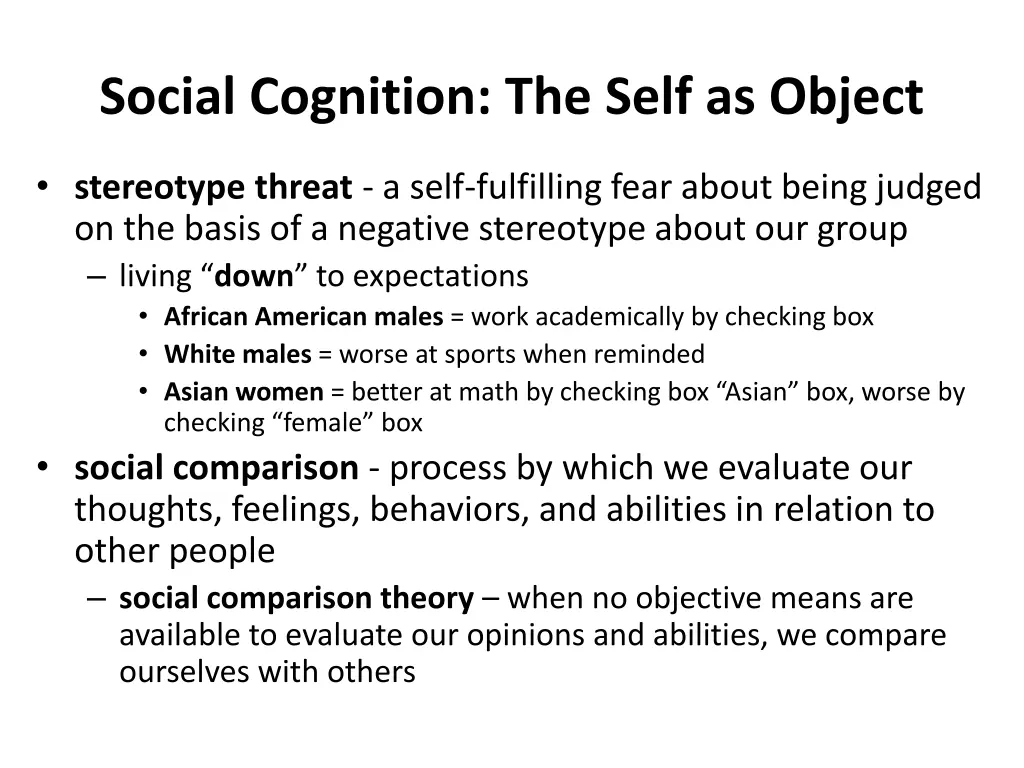 Social Cognition: The Self as Object

• stereotype threat - a self-fulfilling fear about being judged on the basis of a negative stereotype about our group
– living “down” to expectations
• African American males = work academically by checking box
• White males = worse at sports when reminded
• Asian women = better at math by checking box “Asian” box, worse by checking “female” box
• social comparison - process by which we evaluate our thoughts, feelings, behaviors, and abilities in relation to other people
– social comparison theory – when no objective means are available to evaluate our opinions and abilities, we compare ourselves with others